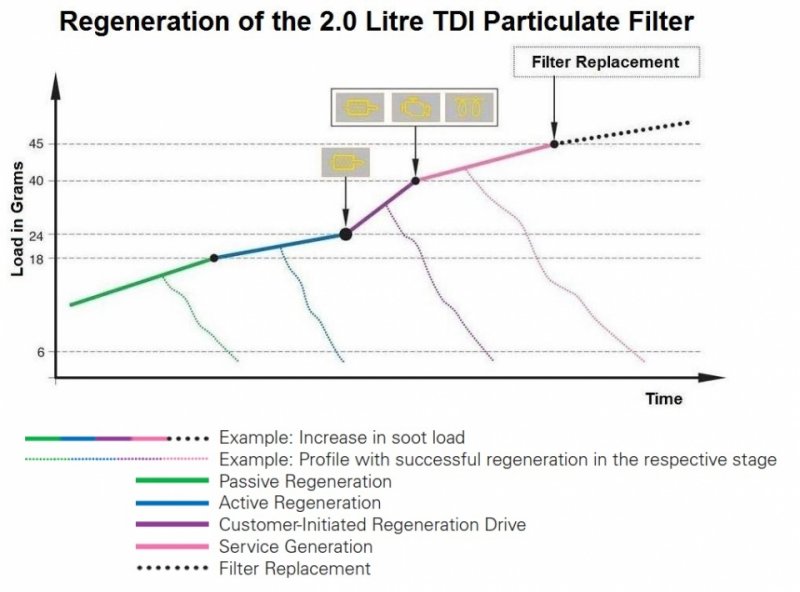 Regeneration of the 2.0 Litre TDI Particulate Filter

Filter Replacement

Load in Grams

45
40
24
18
6

Time

Example: Increase in soot load
Example: Profile with successful regeneration in the respective stage
Passive Regeneration
Active Regeneration
Customer-Initiated Regeneration Drive
Service Generation
Filter Replacement